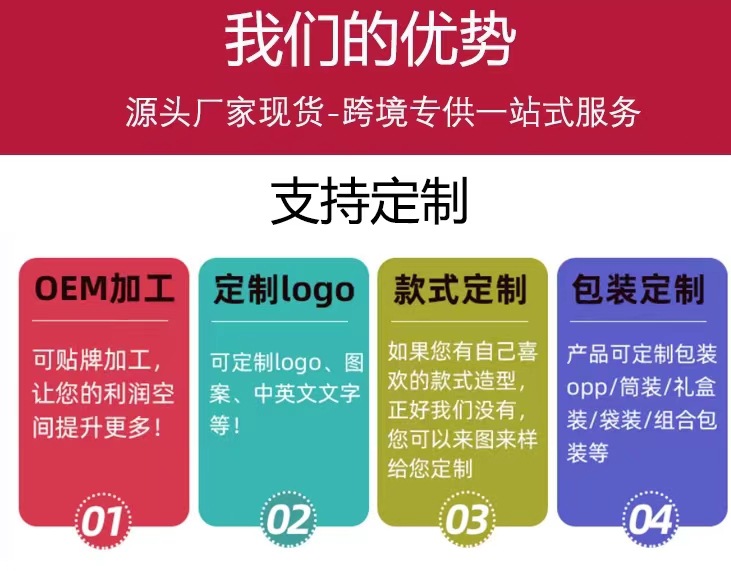 我们的优势

源头厂家现货-跨境专供一站式服务

支持定制

OEM加工

可贴牌加工，让您的利润空间提升更多！

01

定制logo

可定制logo、图案、中英文文字等！

02

款式定制

如果您有自己喜欢的款式造型，正好我们没有，您可以来图来样给您定制

03

包装定制

产品可定制包装opp/筒装/礼盒装/袋装/组合包装等

04